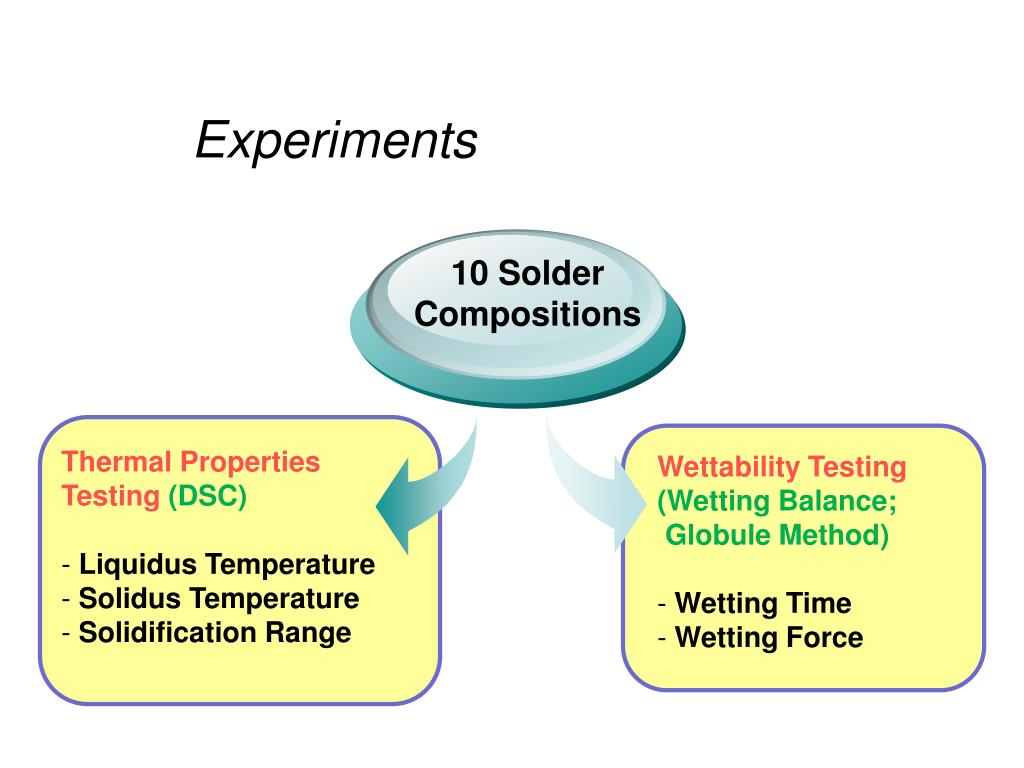 Experiments

10 Solder Compositions

Thermal Properties Testing (DSC)

- Liquidus Temperature
- Solidus Temperature
- Solidification Range

Wettability Testing (Wetting Balance; Globule Method)

- Wetting Time
- Wetting Force